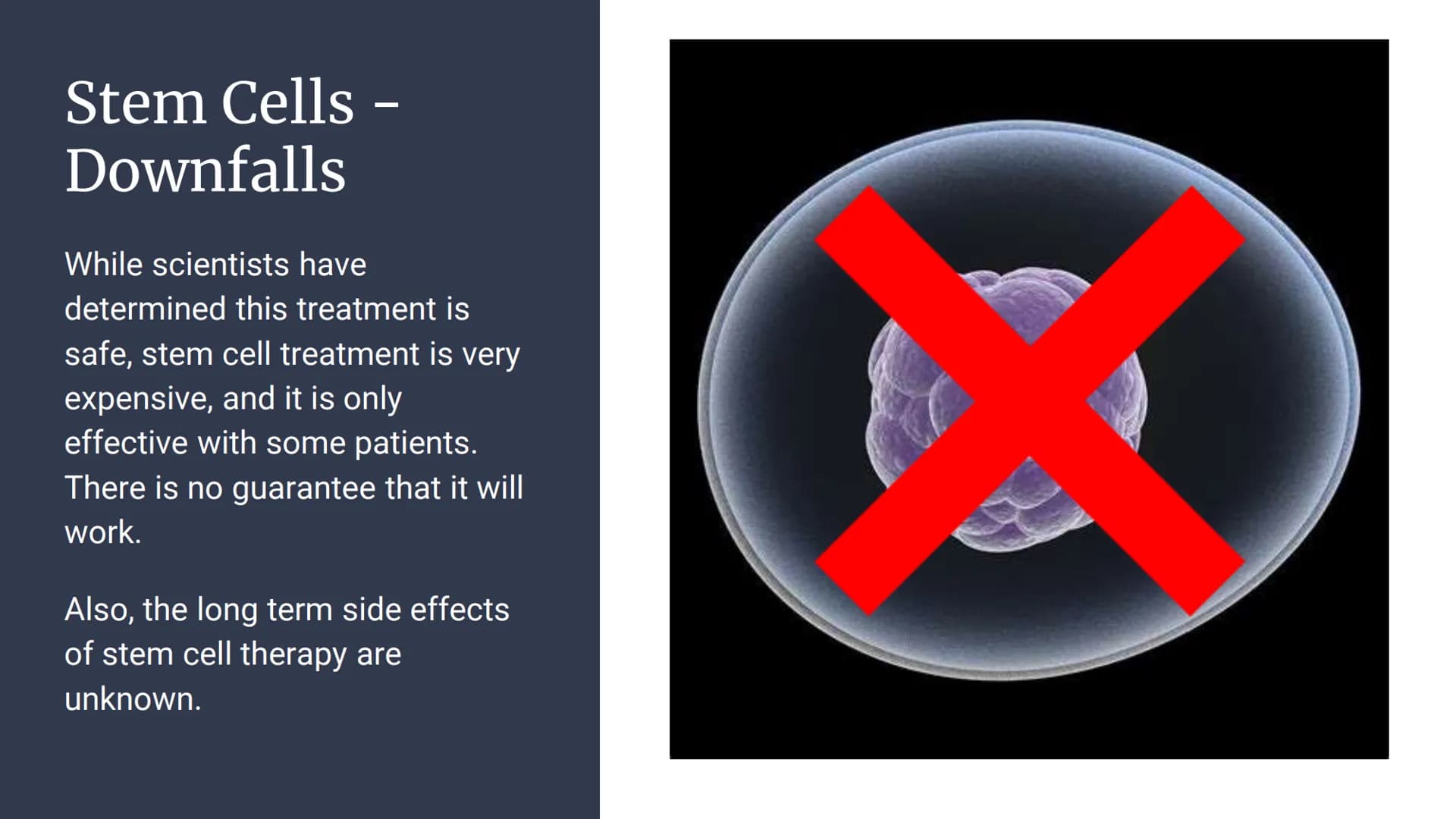 Stem Cells - Downfalls

While scientists have determined this treatment is safe, stem cell treatment is very expensive, and it is only effective with some patients. There is no guarantee that it will work.

Also, the long term side effects of stem cell therapy are unknown.